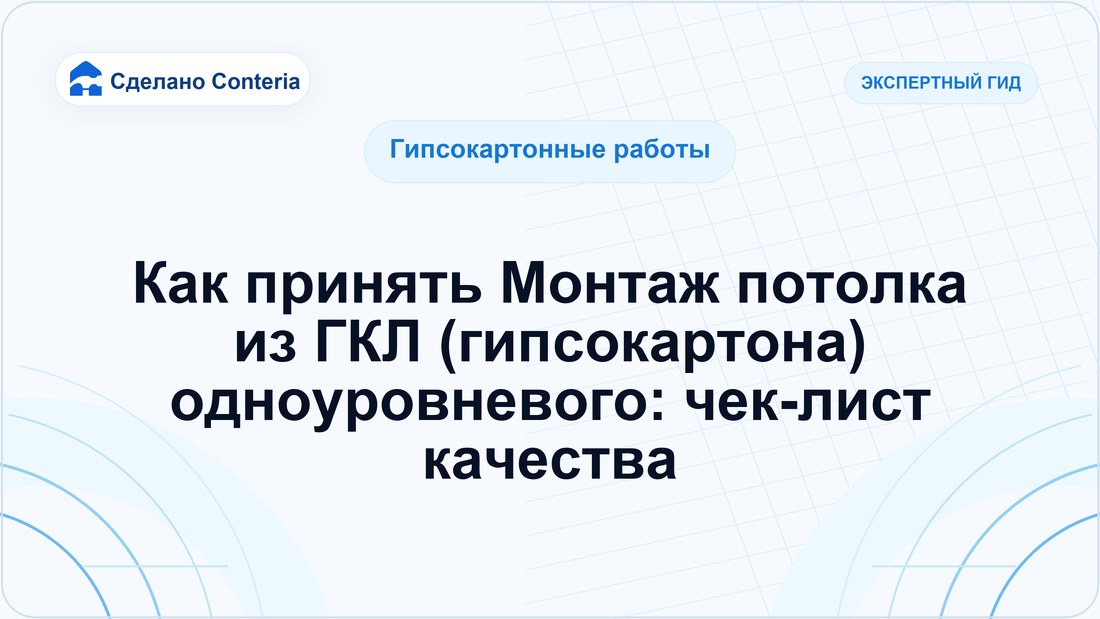 Сделано Conteria

ЭКСПЕРТНЫЙ ГИД

Гипсокартонные работы

Как принять Монтаж потолка из ГКЛ (гипсокартона) одноуровневого: чек-лист качества